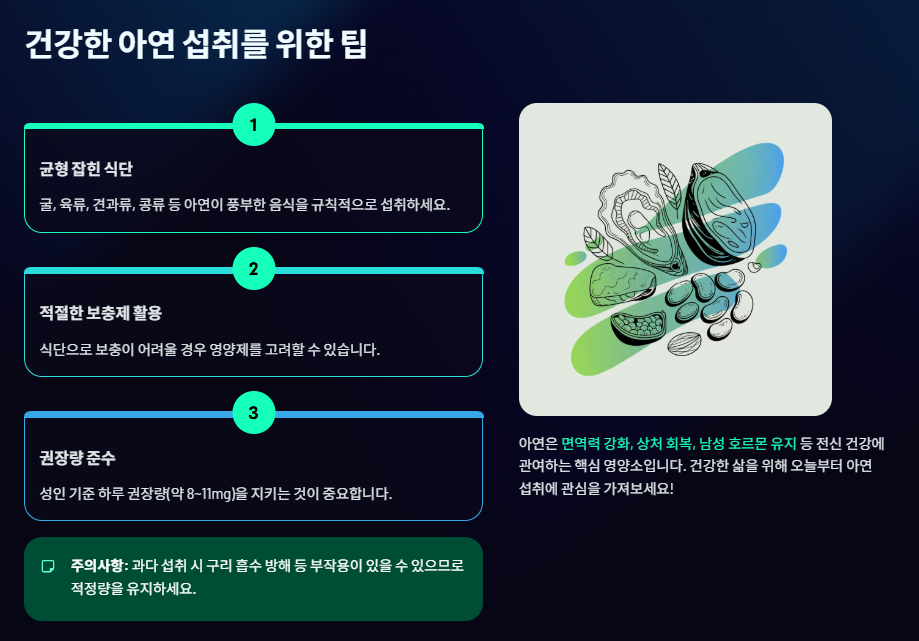 건강한 아연 섭취를 위한 팁

1

균형 잡힌 식단

굴, 육류, 견과류, 콩류 등 아연이 풍부한 음식을 규칙적으로 섭취하세요.

2

적절한 보충제 활용

식단으로 보충이 어려울 경우 영양제를 고려할 수 있습니다.

3

권장량 준수

성인 기준 하루 권장량(약 8~11mg)을 지키는 것이 중요합니다.

주의사항: 과다 섭취 시 구리 흡수 방해 등 부작용이 있을 수 있으므로 적정량을 유지하세요.

아연은 면역력 강화, 상처 회복, 남성 호르몬 유지 등 전신 건강에 관여하는 핵심 영양소입니다. 건강한 삶을 위해 오늘부터 아연 섭취에 관심을 가져보세요!